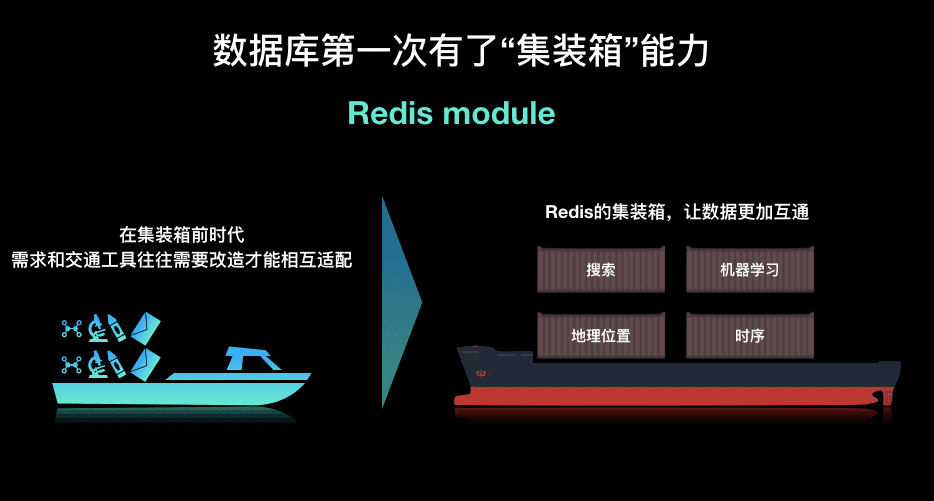 数据库第一次有了“集装箱”能力

Redis module

在集装箱前时代
需求和交通工具往往需要改造才能相互适配

Redis的集装箱，让数据更加互通

搜索

机器学习

地理位置

时序